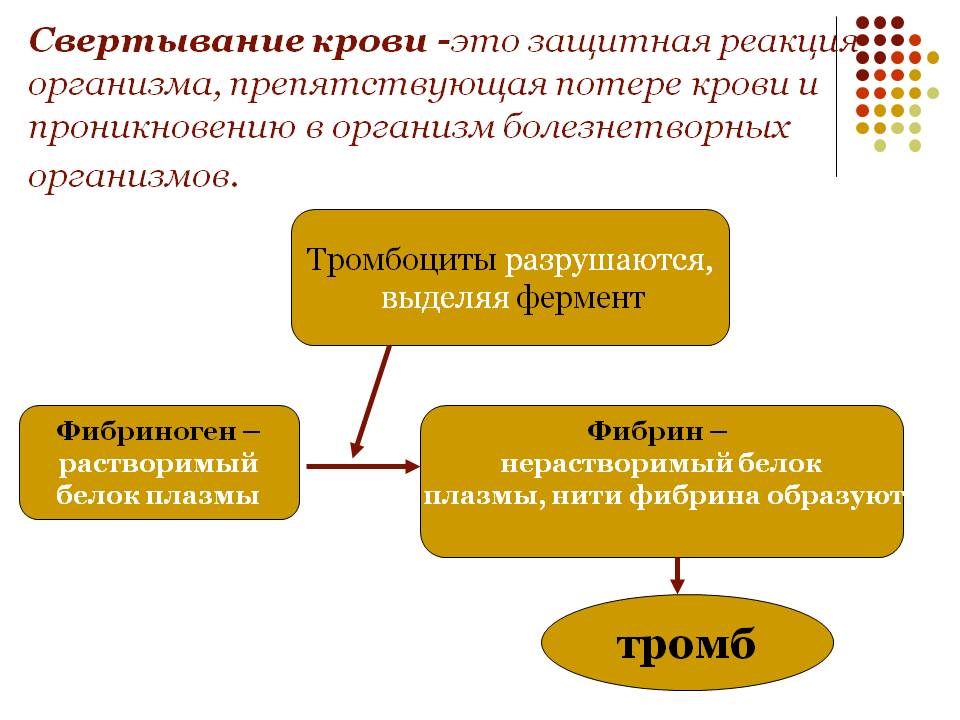 Свертывание крови -это защитная реакция организма, препятствующая потере крови и проникновению в организм болезнетворных организмов.

Тромбоциты разрушаются, выделяя фермент

Фибриноген – растворимый белок плазмы

Фибрин – нерастворимый белок плазмы, нити фибрина образуют

тромб